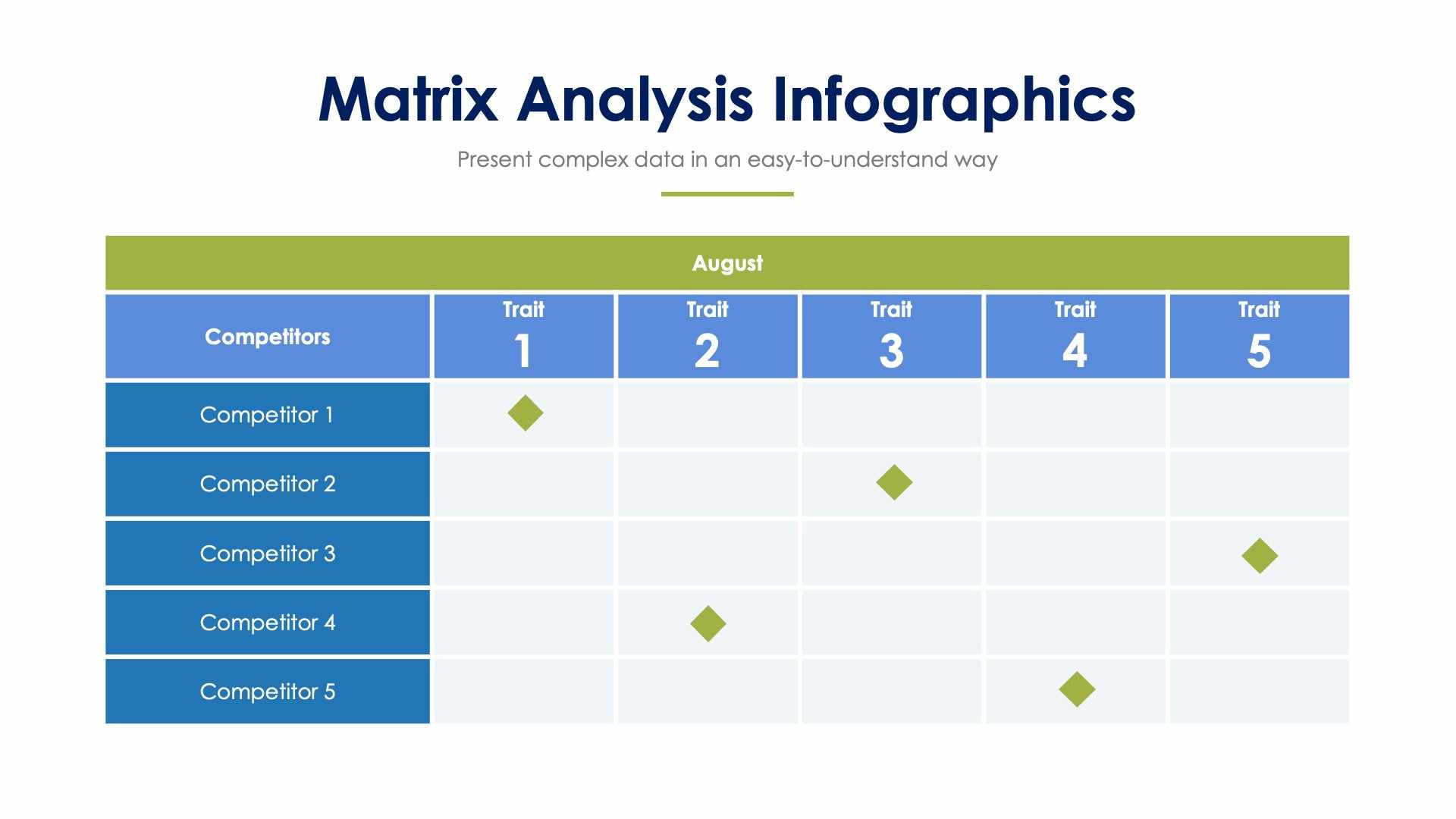 Matrix Analysis Infographics

Present complex data in an easy-to-understand way

August

| Competitors | Trait 1 | Trait 2 | Trait 3 | Trait 4 | Trait 5 |
|---|---|---|---|---|---|
| Competitor 1 | | | | | |
| Competitor 2 | | | | | |
| Competitor 3 | | | | | |
| Competitor 4 | | | | | |
| Competitor 5 | | | | | |